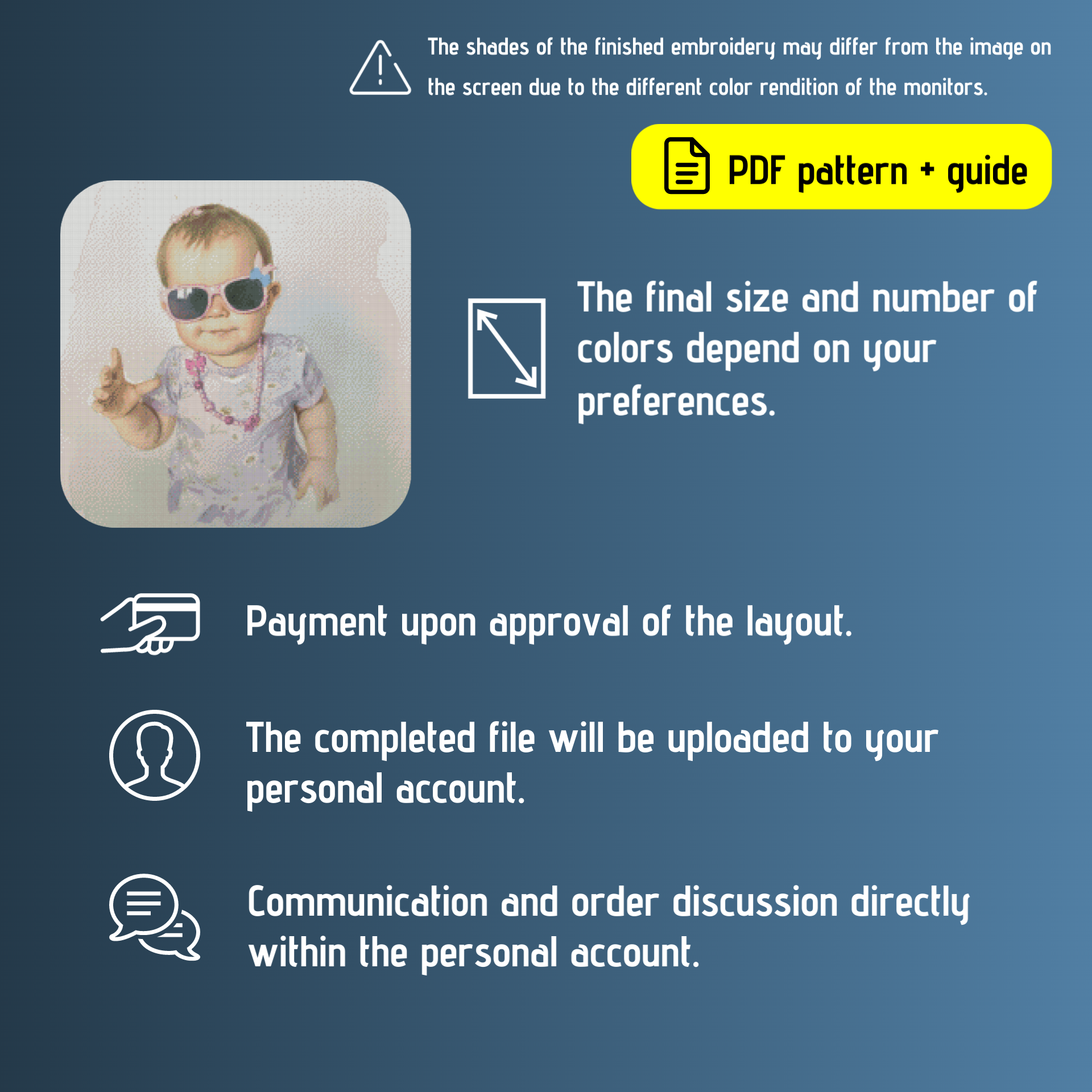 The shades of the finished embroidery may differ from the image on the screen due to the different color rendition of the monitors.

PDF pattern + guide

The final size and number of colors depend on your preferences.

Payment upon approval of the layout.

The completed file will be uploaded to your personal account.

Communication and order discussion directly within the personal account.